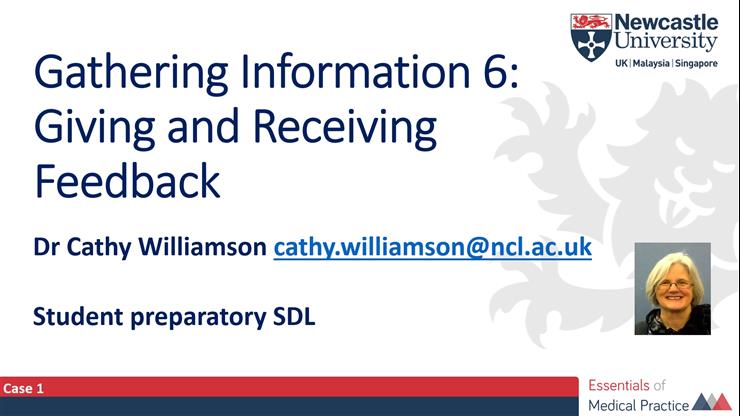 Newcastle University
UK | Malaysia | Singapore

Gathering Information 6: Giving and Receiving Feedback

Dr Cathy Williamson cathy.williamson@ncl.ac.uk

Student preparatory SDL

Case 1

Essentials of Medical Practice